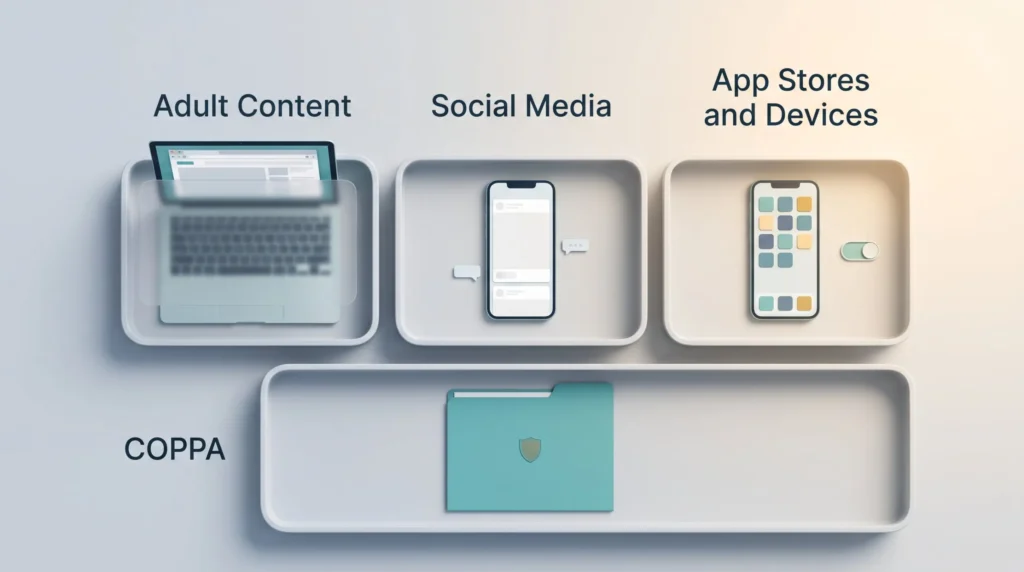 Adult Content

Social Media

App Stores
and Devices

COPPA